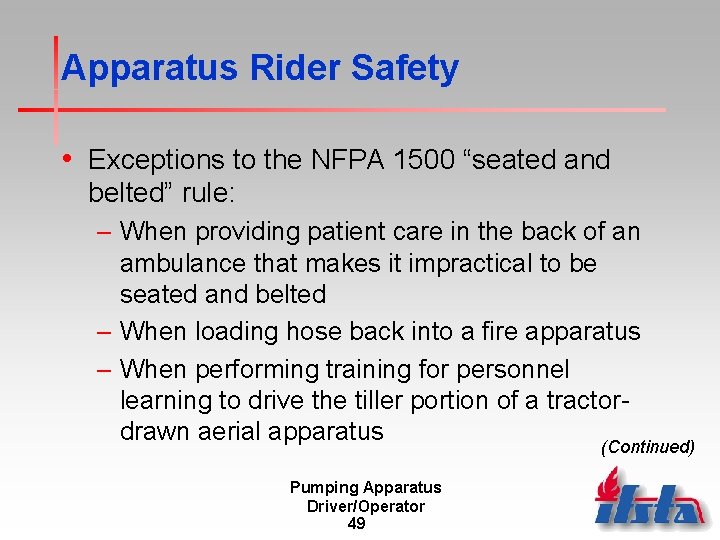 Apparatus Rider Safety

• Exceptions to the NFPA 1500 “seated and belted” rule:
– When providing patient care in the back of an ambulance that makes it impractical to be seated and belted
– When loading hose back into a fire apparatus
– When performing training for personnel learning to drive the tiller portion of a tractor-drawn aerial apparatus

(Continued)

Pumping Apparatus Driver/Operator
49

ifsta